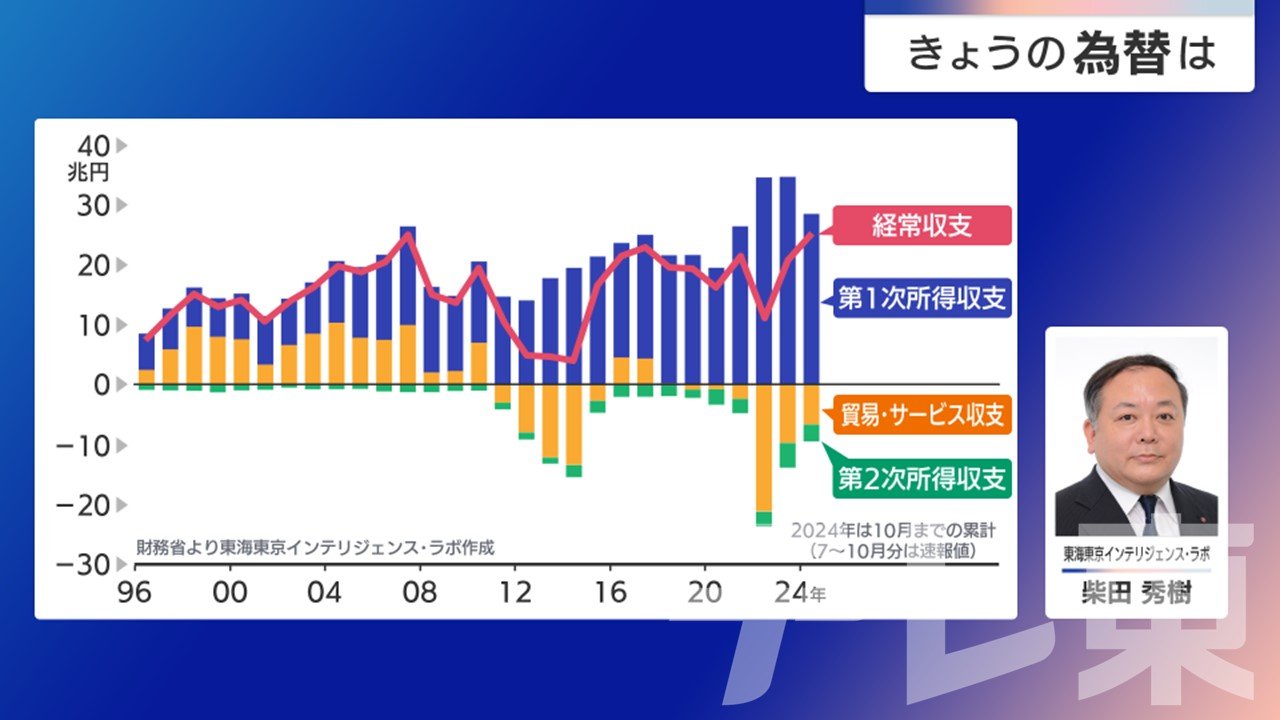 きょうの為替は

40
兆円
30
20
10
0
−10
−20
−30

経常収支
第1次所得収支
貿易・サービス収支
第2次所得収支

財務省より東海東京インテリジェンス・ラボ作成

2024年は10月までの累計
（7〜10月分は速報値）

96 00 04 08 12 16 20 24年

東海東京インテリジェンス・ラボ
柴田 秀樹

テレ東